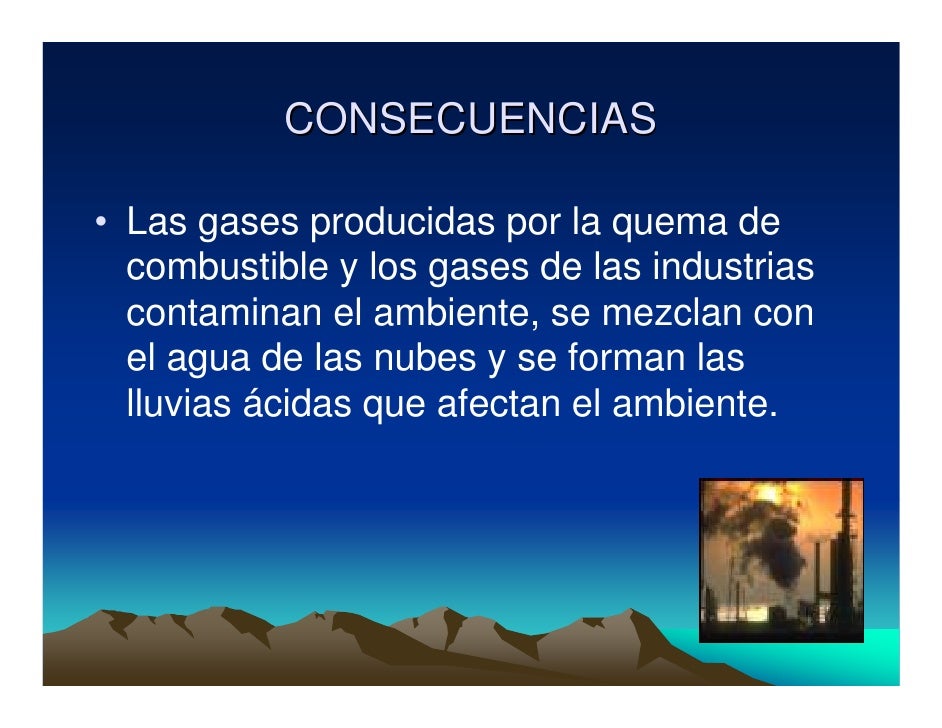 CONSECUENCIAS

• Las gases producidas por la quema de combustible y los gases de las industrias contaminan el ambiente, se mezclan con el agua de las nubes y se forman las lluvias ácidas que afectan el ambiente.